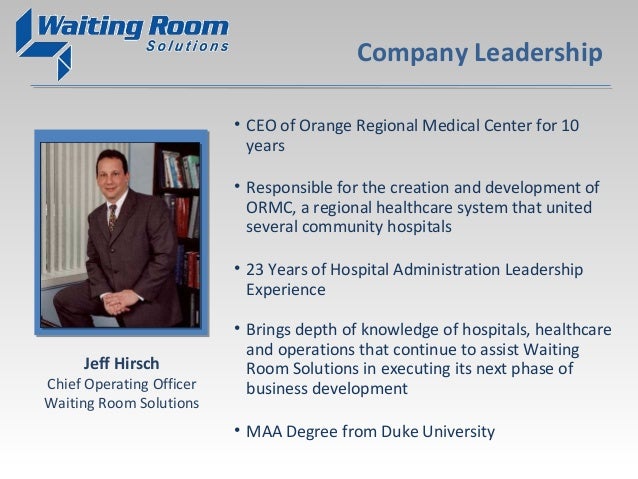 Waiting Room Solutions

Company Leadership

Jeff Hirsch
Chief Operating Officer
Waiting Room Solutions

• CEO of Orange Regional Medical Center for 10 years

• Responsible for the creation and development of ORMC, a regional healthcare system that united several community hospitals

• 23 Years of Hospital Administration Leadership Experience

• Brings depth of knowledge of hospitals, healthcare and operations that continue to assist Waiting Room Solutions in executing its next phase of business development

• MAA Degree from Duke University